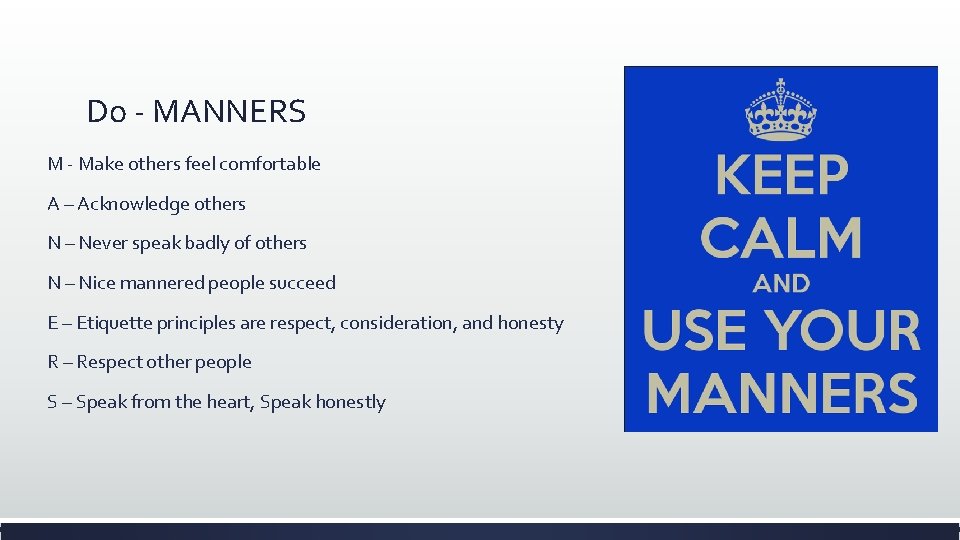 Do - MANNERS

M - Make others feel comfortable

A – Acknowledge others

N – Never speak badly of others

N – Nice mannered people succeed

E – Etiquette principles are respect, consideration, and honesty

R – Respect other people

S – Speak from the heart, Speak honestly

KEEP CALM AND USE YOUR MANNERS